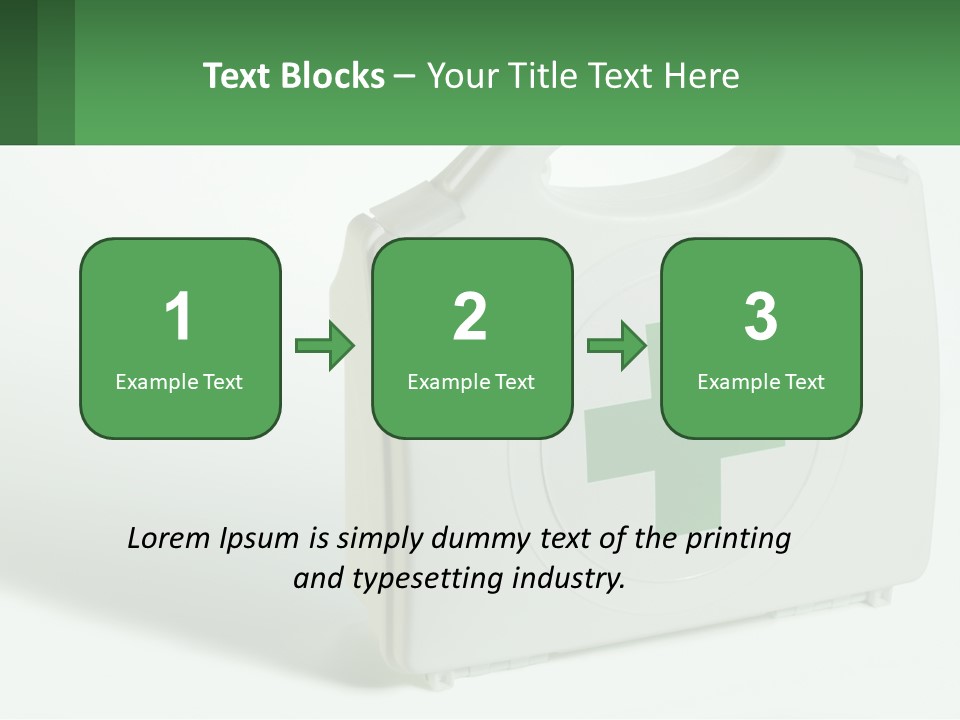 Text Blocks – Your Title Text Here

1
Example Text

2
Example Text

3
Example Text

Lorem Ipsum is simply dummy text of the printing and typesetting industry.